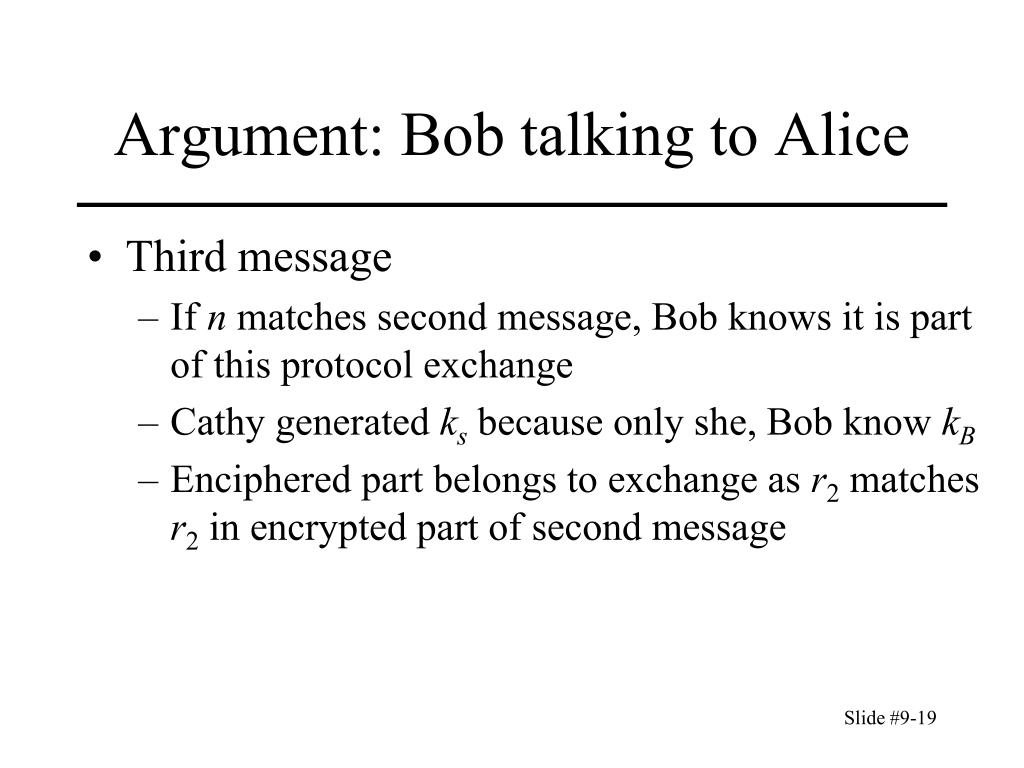 Argument: Bob talking to Alice

• Third message
 – If $n$ matches second message, Bob knows it is part of this protocol exchange
 – Cathy generated $k_s$ because only she, Bob know $k_B$
 – Enciphered part belongs to exchange as $r_2$ matches $r_2$ in encrypted part of second message

Slide #9-19